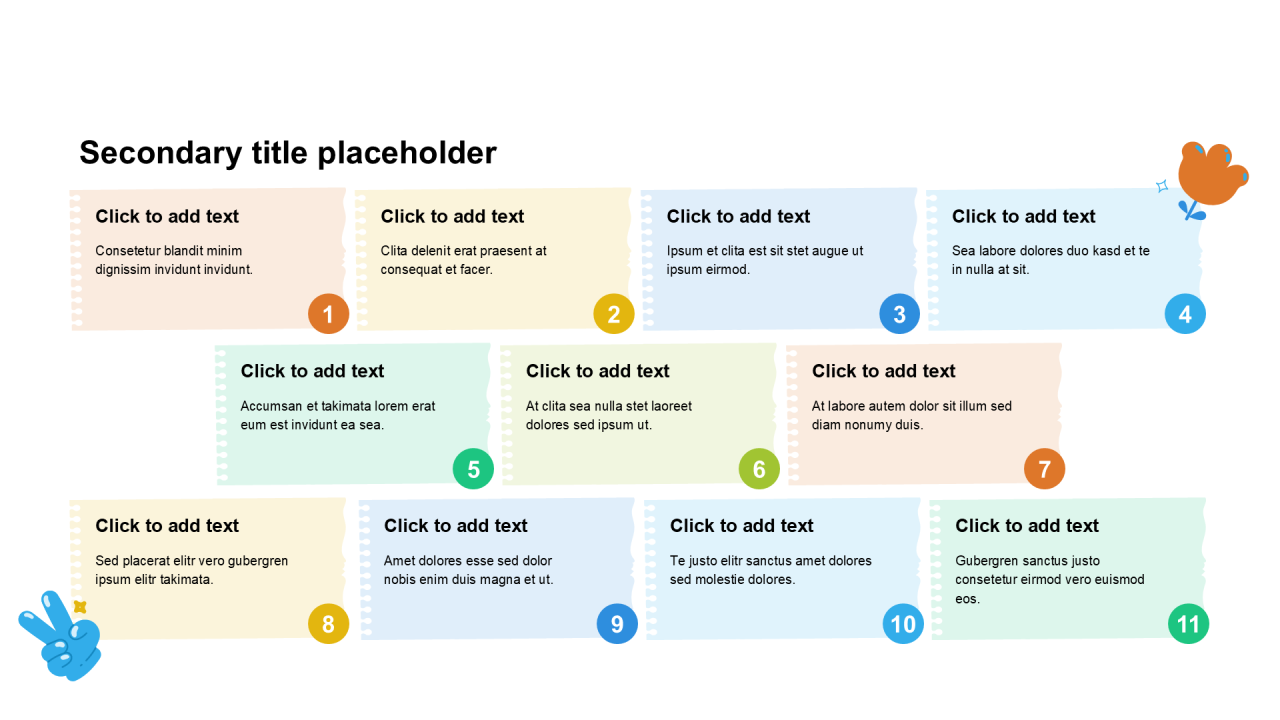 Secondary title placeholder

Click to add text

Consetetur blandit minim dignissim invidunt invidunt.

1

Click to add text

Clita delenit erat praesent at consequat et facer.

2

Click to add text

Ipsum et clita est sit stet augue ut ipsum eirmod.

3

Click to add text

Sea labore dolores duo kasd et te in nulla at sit.

4

Click to add text

Accumsan et takimata lorem erat eum est invidunt ea sea.

5

Click to add text

At clita sea nulla stet laoreet dolores sed ipsum ut.

6

Click to add text

At labore autem dolor sit illum sed diam nonumy duis.

7

Click to add text

Sed placerat elitr vero gubergren ipsum elitr takimata.

8

Click to add text

Amet dolores esse sed dolor nobis enim duis magna et ut.

9

Click to add text

Te justo elitr sanctus amet dolores sed molestie dolores.

10

Click to add text

Gubergren sanctus justo consetetur eirmod vero euismod eos.

11